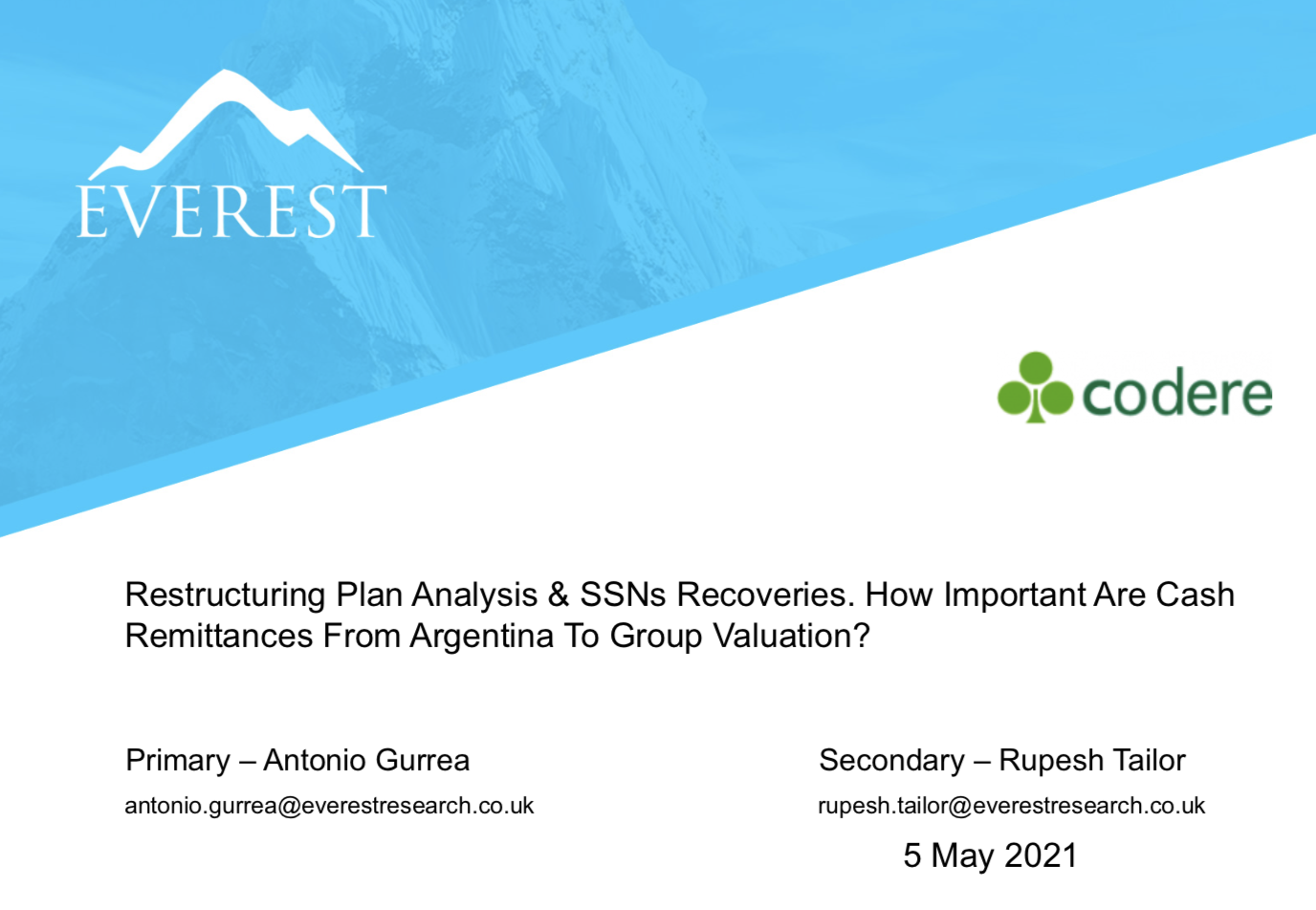 EVEREST

codere

Restructuring Plan Analysis & SSNs Recoveries. How Important Are Cash Remittances From Argentina To Group Valuation?

Primary – Antonio Gurrea
antonio.gurrea@everestresearch.co.uk

Secondary – Rupesh Tailor
rupesh.tailor@everestresearch.co.uk

5 May 2021